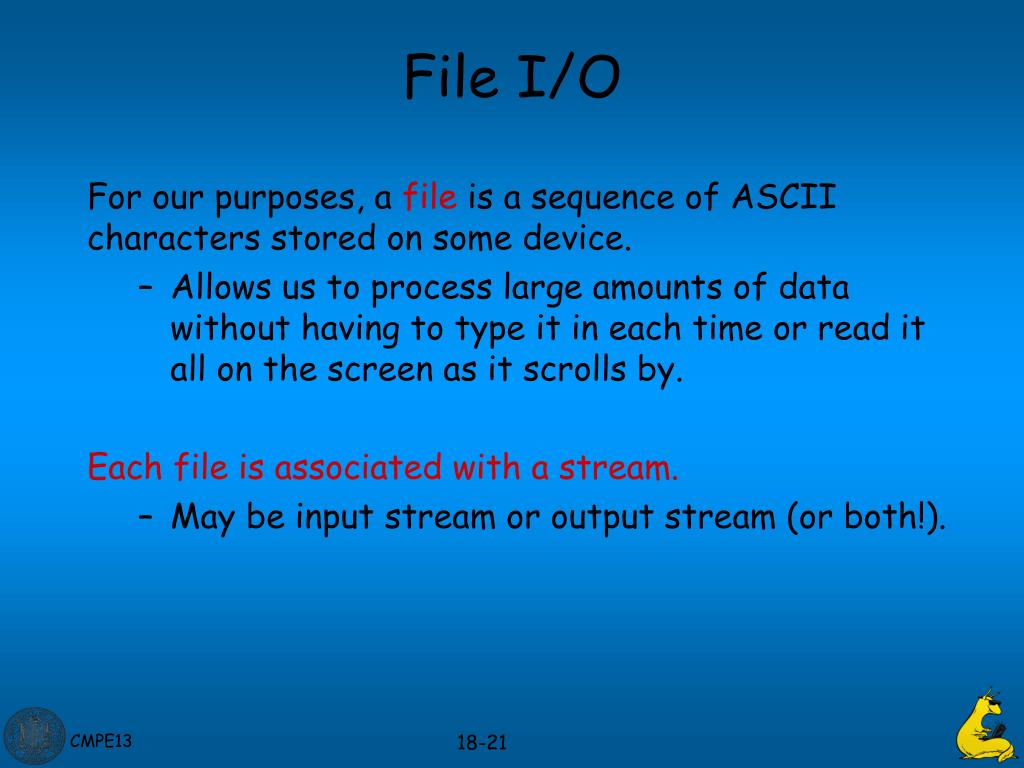 File I/O

For our purposes, a file is a sequence of ASCII characters stored on some device.

– Allows us to process large amounts of data without having to type it in each time or read it all on the screen as it scrolls by.

Each file is associated with a stream.

– May be input stream or output stream (or both!).

CMPE13

18-21